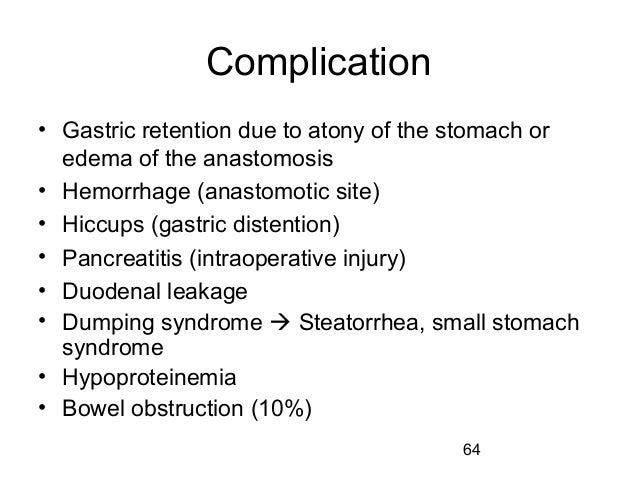 Complication

• Gastric retention due to atony of the stomach or edema of the anastomosis
• Hemorrhage (anastomotic site)
• Hiccups (gastric distention)
• Pancreatitis (intraoperative injury)
• Duodenal leakage
• Dumping syndrome → Steatorrhea, small stomach syndrome
• Hypoproteinemia
• Bowel obstruction (10%)

64